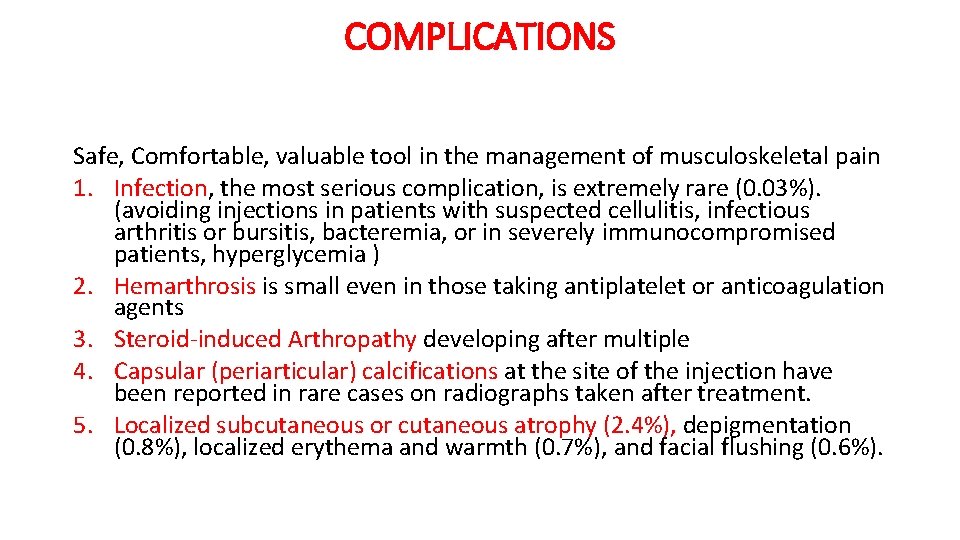 COMPLICATIONS

Safe, Comfortable, valuable tool in the management of musculoskeletal pain
1. Infection, the most serious complication, is extremely rare (0.03%). (avoiding injections in patients with suspected cellulitis, infectious arthritis or bursitis, bacteremia, or in severely immunocompromised patients, hyperglycemia )
2. Hemarthrosis is small even in those taking antiplatelet or anticoagulation agents
3. Steroid-induced Arthropathy developing after multiple
4. Capsular (periarticular) calcifications at the site of the injection have been reported in rare cases on radiographs taken after treatment.
5. Localized subcutaneous or cutaneous atrophy (2.4%), depigmentation (0.8%), localized erythema and warmth (0.7%), and facial flushing (0.6%).